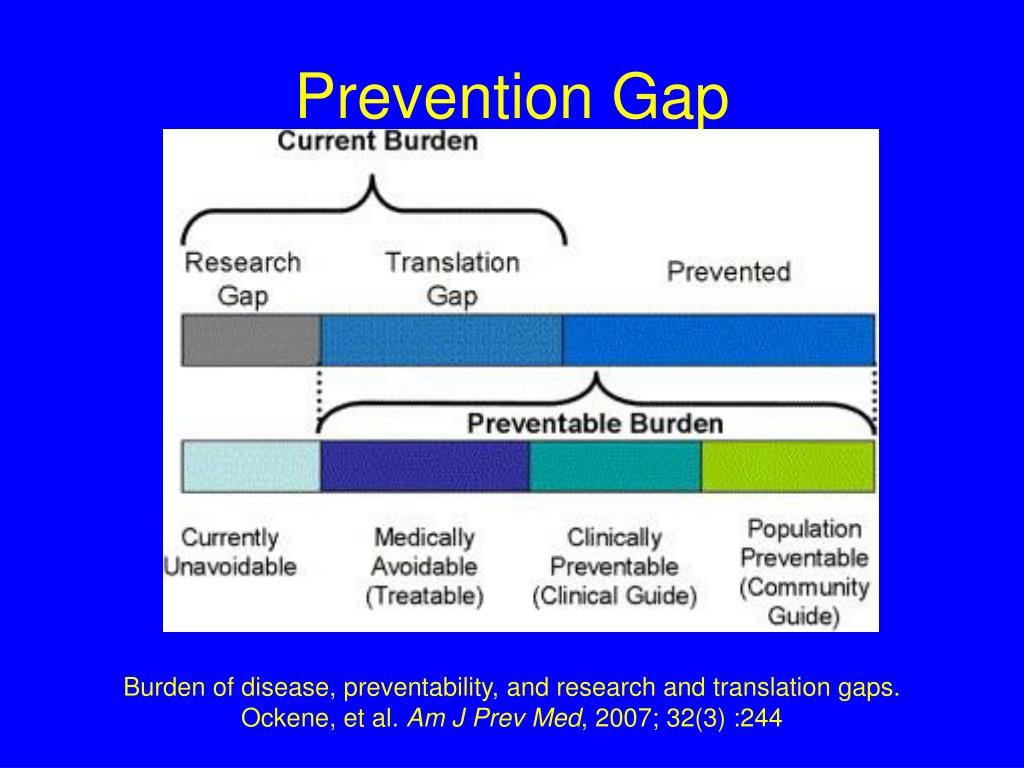 Prevention Gap

Current Burden

Research Gap

Translation Gap

Prevented

Preventable Burden

Currently Unavoidable

Medically Avoidable (Treatable)

Clinically Preventable (Clinical Guide)

Population Preventable (Community Guide)

Burden of disease, preventability, and research and translation gaps. Ockene, et al. Am J Prev Med, 2007; 32(3) :244